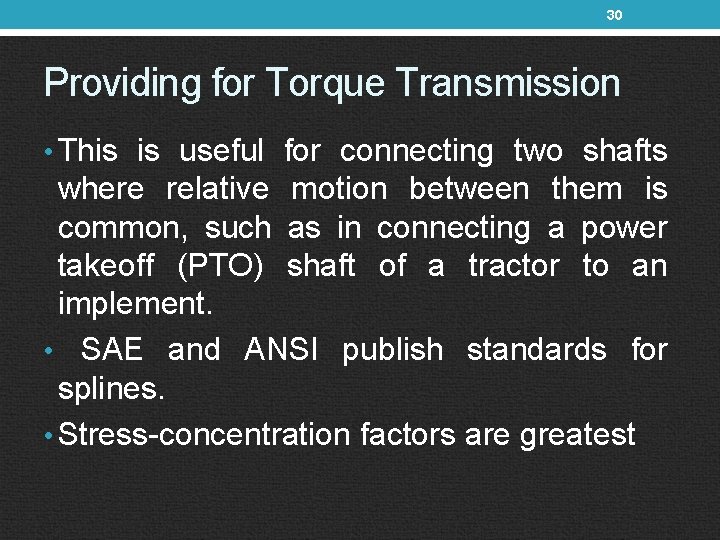 30

Providing for Torque Transmission

• This is useful for connecting two shafts where relative motion between them is common, such as in connecting a power takeoff (PTO) shaft of a tractor to an implement.

• SAE and ANSI publish standards for splines.

• Stress-concentration factors are greatest